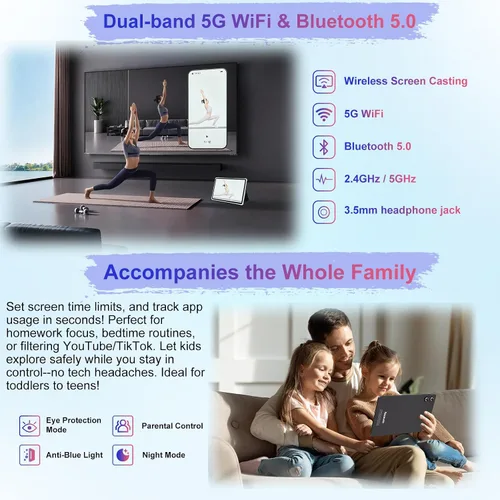 Dual-band 5G WiFi & Bluetooth 5.0

Wireless Screen Casting

5G WiFi

Bluetooth 5.0

2.4GHz / 5GHz

3.5mm headphone jack

Accompanies the Whole Family

Set screen time limits, and track app usage in seconds! Perfect for homework focus, bedtime routines, or filtering YouTube/TikTok. Let kids explore safely while you stay in control--no tech headaches. Ideal for toddlers to teens!

Eye Protection Mode

Parental Control

Anti-Blue Light

Night Mode